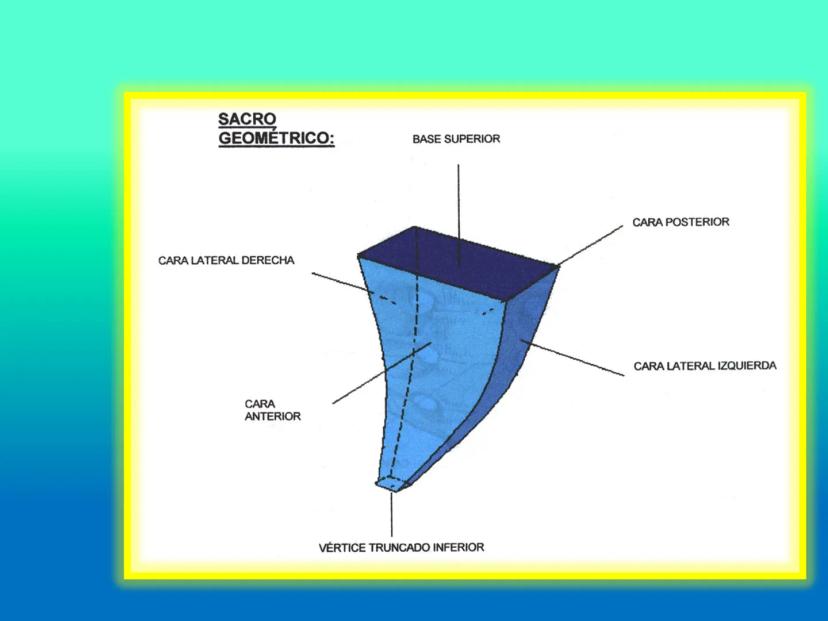 SACRO GEOMÉTRICO:

BASE SUPERIOR

CARA POSTERIOR

CARA LATERAL DERECHA

CARA LATERAL IZQUIERDA

CARA ANTERIOR

VÉRTICE TRUNCADO INFERIOR